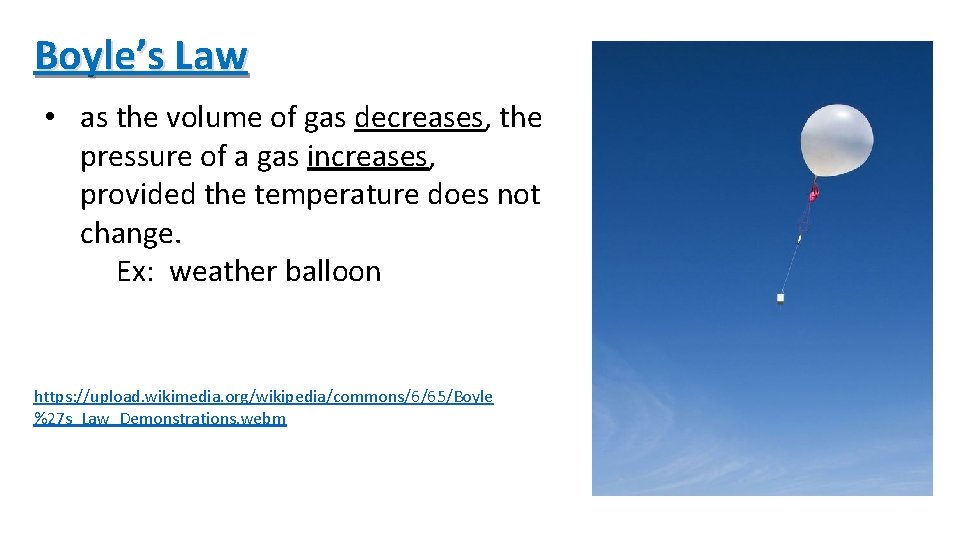 Boyle's Law

• as the volume of gas decreases, the pressure of a gas increases, provided the temperature does not change.
Ex: weather balloon

https://upload.wikimedia.org/wikipedia/commons/6/65/Boyle%27s_Law_Demonstrations.webm